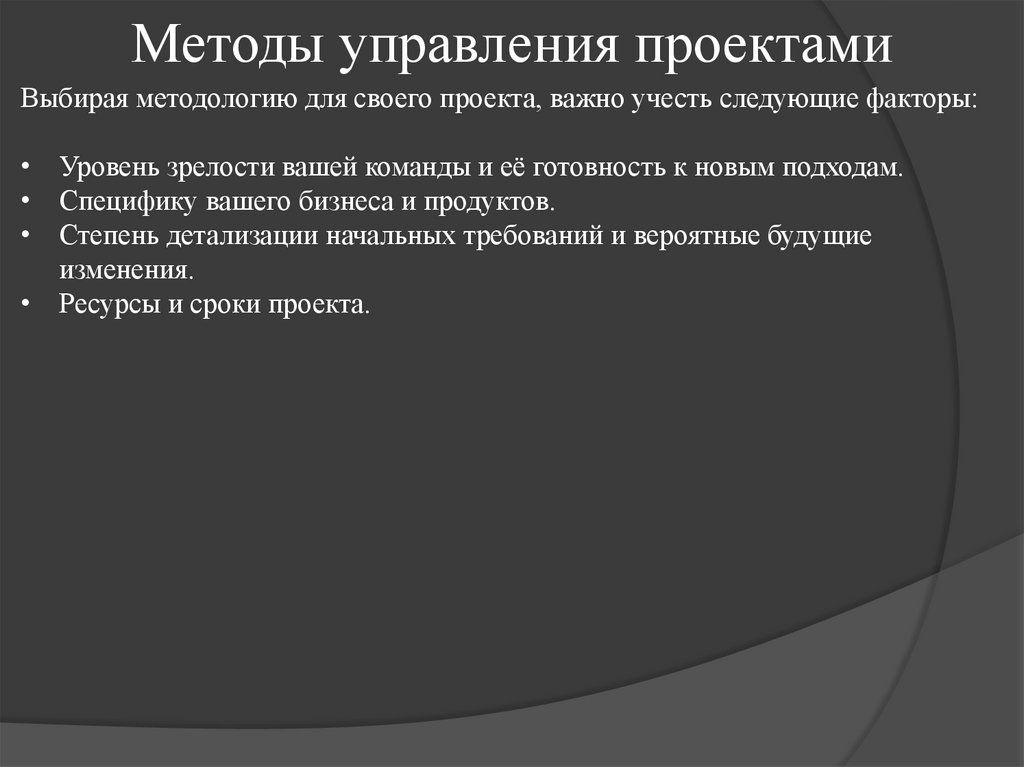 Методы управления проектами

Выбирая методологию для своего проекта, важно учесть следующие факторы:

• Уровень зрелости вашей команды и её готовность к новым подходам.
• Специфику вашего бизнеса и продуктов.
• Степень детализации начальных требований и вероятные будущие изменения.
• Ресурсы и сроки проекта.